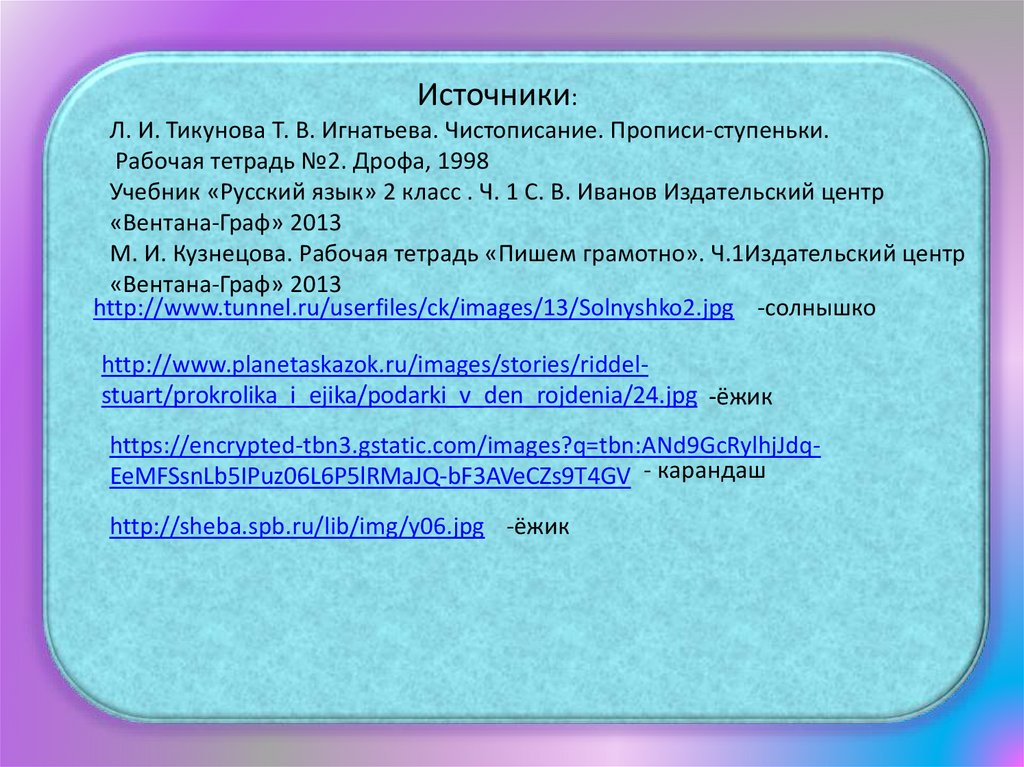 Источники:

Л. И. Тикунова Т. В. Игнатьева. Чистописание. Прописи-ступеньки. Рабочая тетрадь №2. Дрофа, 1998

Учебник «Русский язык» 2 класс . Ч. 1 С. В. Иванов Издательский центр «Вентана-Граф» 2013

М. И. Кузнецова. Рабочая тетрадь «Пишем грамотно». Ч.1Издательский центр «Вентана-Граф» 2013

http://www.tunnel.ru/userfiles/ck/images/13/Solnyshko2.jpg -солнышко

http://www.planetaskazok.ru/images/stories/riddel-stuart/prokrolika_i_ejika/podarki_v_den_rojdenia/24.jpg -ёжик

https://encrypted-tbn3.gstatic.com/images?q=tbn:ANd9GcRylhjJdq-EeMFSsnLb5IPuz06L6P5lRMaJQ-bF3AVeCZs9T4GV - карандаш

http://sheba.spb.ru/lib/img/y06.jpg -ёжик